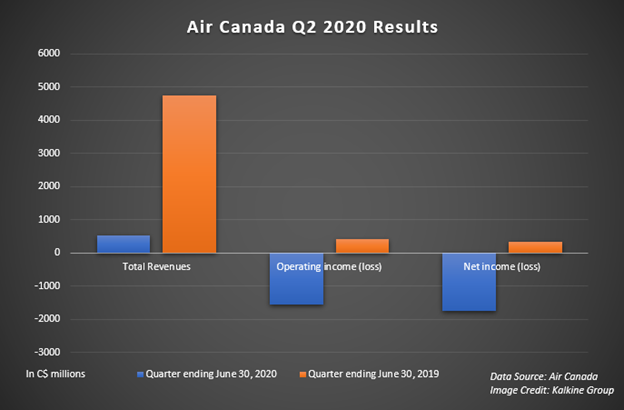 Air Canada Q2 2020 Results

6000
5000
4000
3000
2000
1000
0
-1000
-2000
-3000

Total Revenues
Operating income (loss)
Net income (loss)

In C$ millions
Quarter ending June 30, 2020
Quarter ending June 30, 2019

Data Source: Air Canada
Image Credit: Kalkine Group